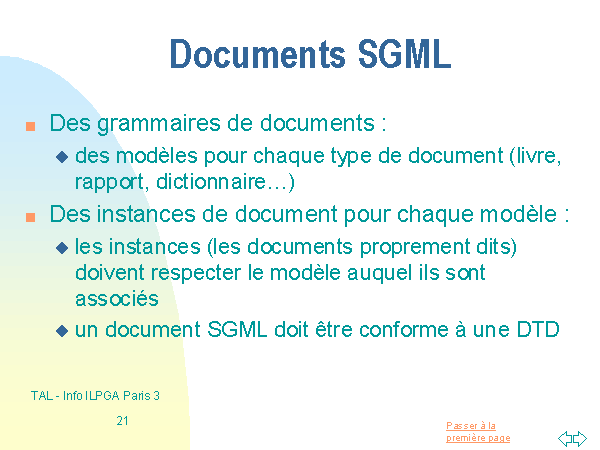 Documents SGML

Des grammaires de documents :

des modèles pour chaque type de document (livre, rapport, dictionnaire…)

Des instances de document pour chaque modèle :

les instances (les documents proprement dits) doivent respecter le modèle auquel ils sont associés

un document SGML doit être conforme à une DTD

TAL - Info ILPGA Paris 3

21

Passer à la première page